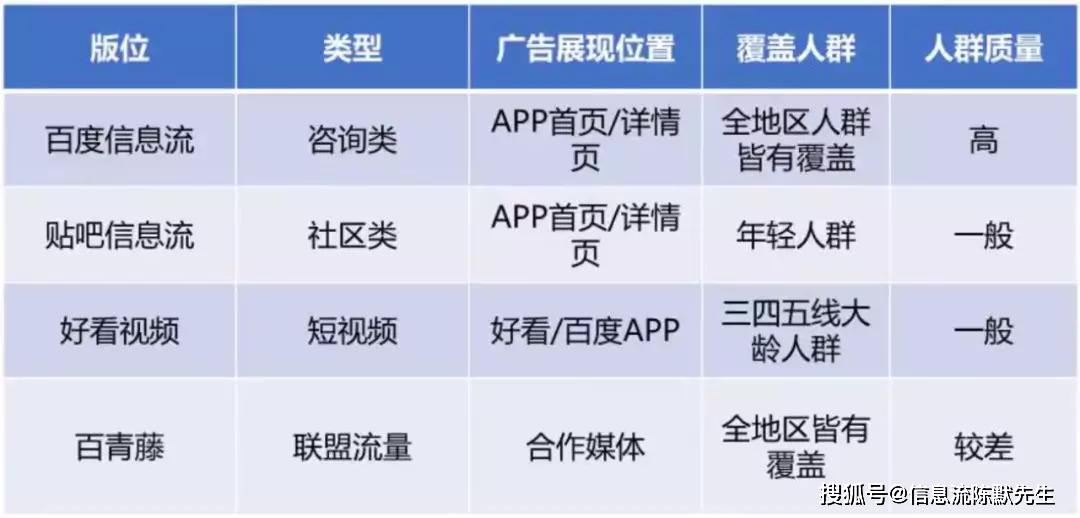 | 版位 | 类型 | 广告展现位置 | 覆盖人群 | 人群质量 |
|---|---|---|---|---|
| 百度信息流 | 咨询类 | APP首页/详情页 | 全地区人群皆有覆盖 | 高 |
| 贴吧信息流 | 社区类 | APP首页/详情页 | 年轻人群 | 一般 |
| 好看视频 | 短视频 | 好看/百度APP | 三四五线大龄人群 | 一般 |
| 百青藤 | 联盟流量 | 合作媒体 | 全地区皆有覆盖 | 较差 |

搜狐号@信息流陈默先生